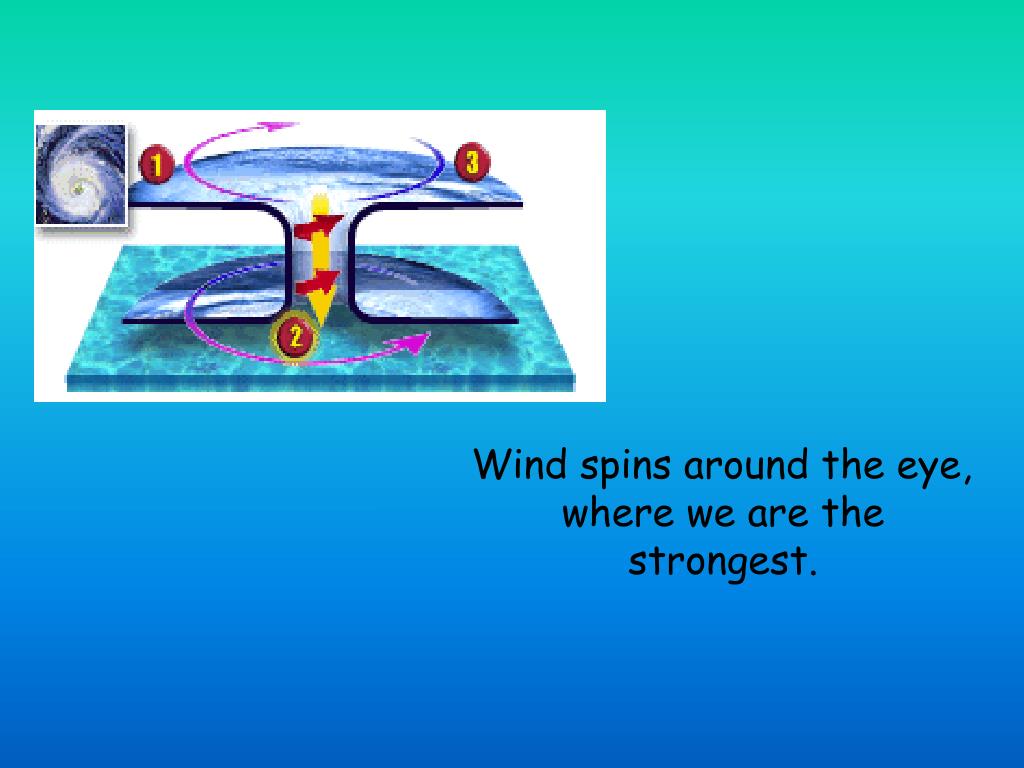 1
3
2

Wind spins around the eye, where we are the strongest.